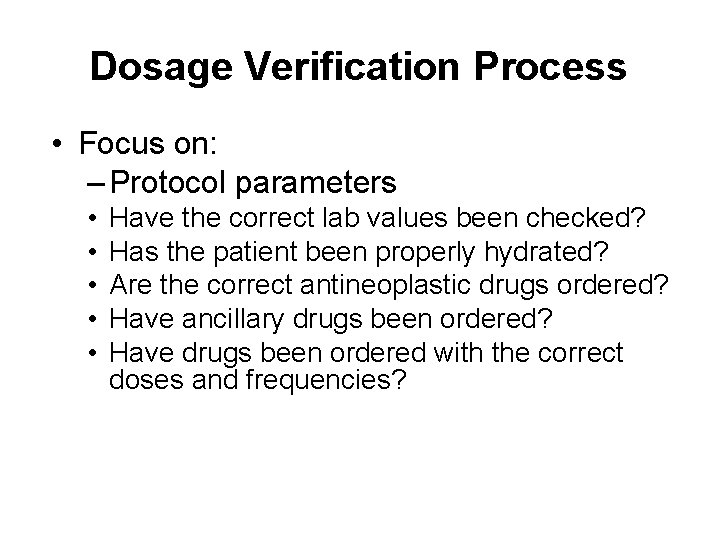 Dosage Verification Process

• Focus on:
– Protocol parameters
• Have the correct lab values been checked?
• Has the patient been properly hydrated?
• Are the correct antineoplastic drugs ordered?
• Have ancillary drugs been ordered?
• Have drugs been ordered with the correct doses and frequencies?